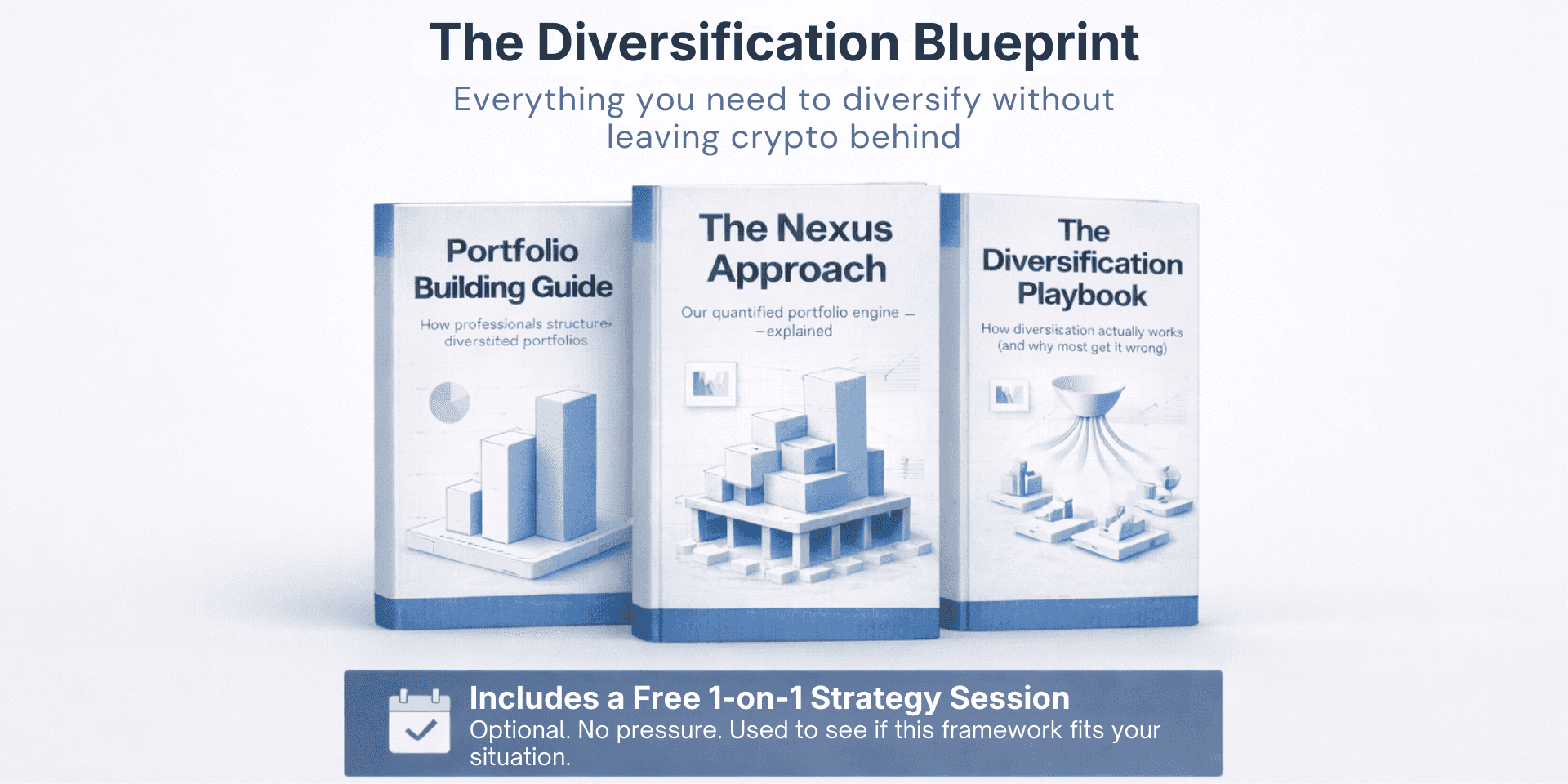 The Diversification Blueprint

Everything you need to diversify without leaving crypto behind

Portfolio Building Guide

How professionals structure diverstited portfolios

The Nexus Approach

Our quantified portfolio engine — —explained

The Diversification Playbook

How diversiisation actually works (and why most get it wrong)

Includes a Free 1-on-1 Strategy Session

Optional. No pressure. Used to see if this framework fits your situation.